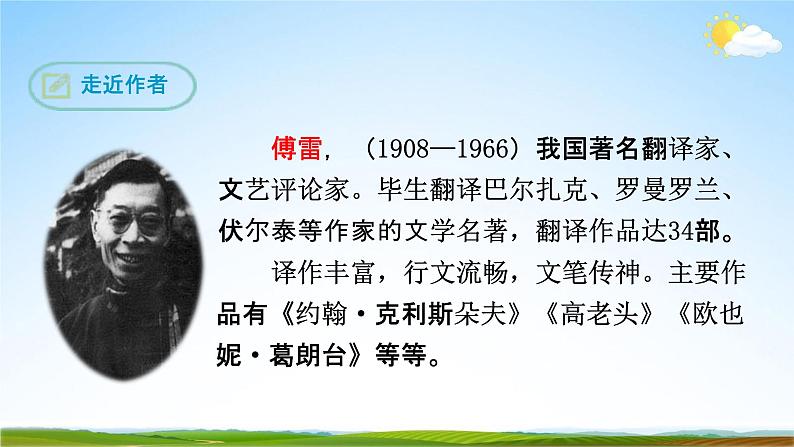 走近作者

傅雷，（1908—1966）我国著名翻译家、文艺评论家。毕生翻译巴尔扎克、罗曼罗兰、伏尔泰等作家的文学名著，翻译作品达34部。

译作丰富，行文流畅，文笔传神。主要作品有《约翰·克利斯朵夫》《高老头》《欧也妮·葛朗台》等等。